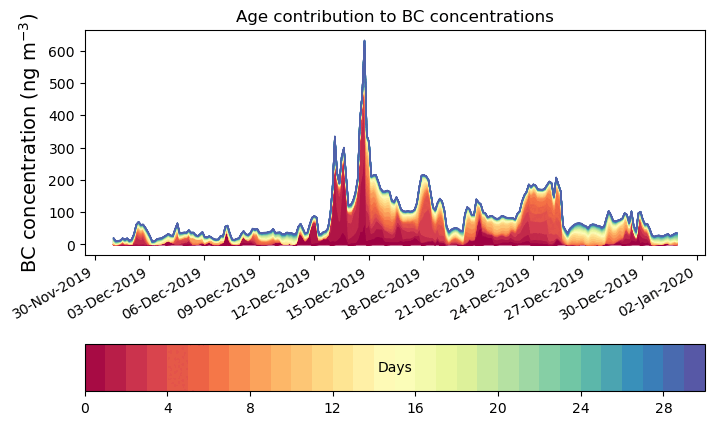 Age contribution to BC concentrations

BC concentration (ng m$^{-3}$)

600
500
400
300
200
100
0

30-Nov-2019
03-Dec-2019
06-Dec-2019
09-Dec-2019
12-Dec-2019
15-Dec-2019
18-Dec-2019
21-Dec-2019
24-Dec-2019
27-Dec-2019
30-Dec-2019
02-Jan-2020

Days

0
4
8
12
16
20
24
28